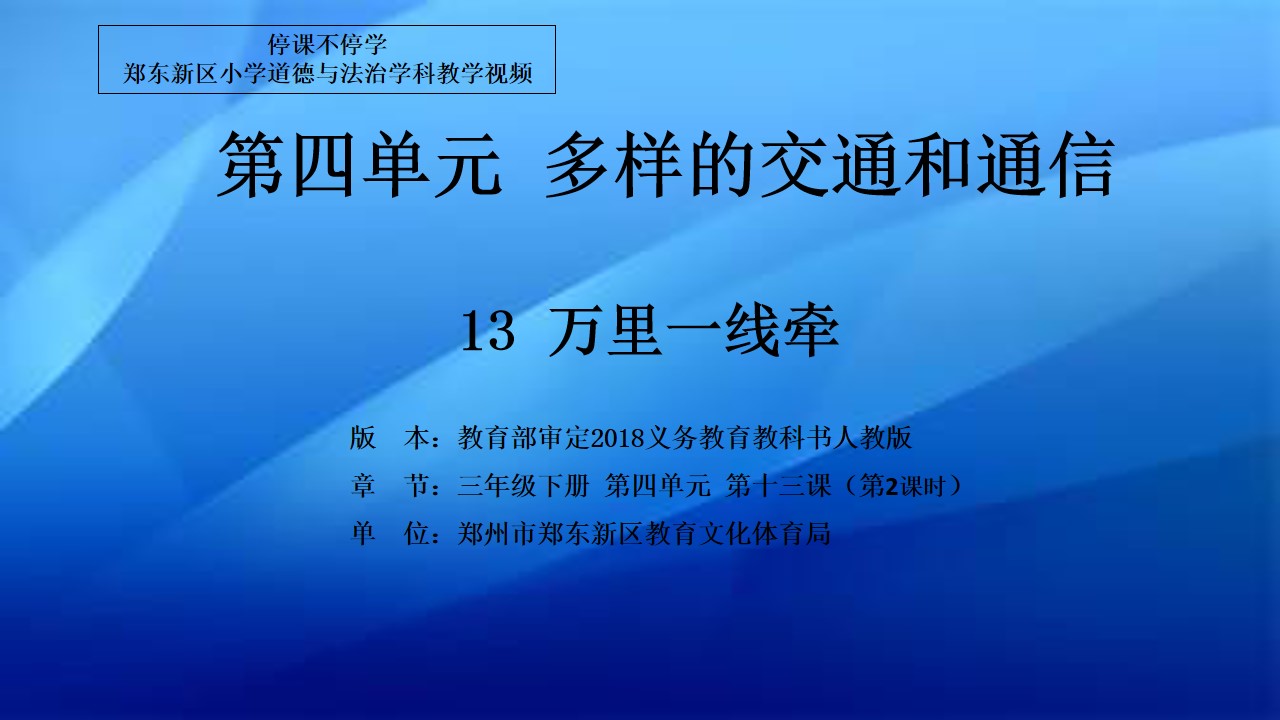 停课不停学
郑东新区小学道德与法治学科教学视频

第四单元 多样的交通和通信

13 万里一线牵

版 本：教育部审定2018义务教育教科书人教版
章 节：三年级下册 第四单元 第十三课（第2课时）
单 位：郑州市郑东新区教育文化体育局